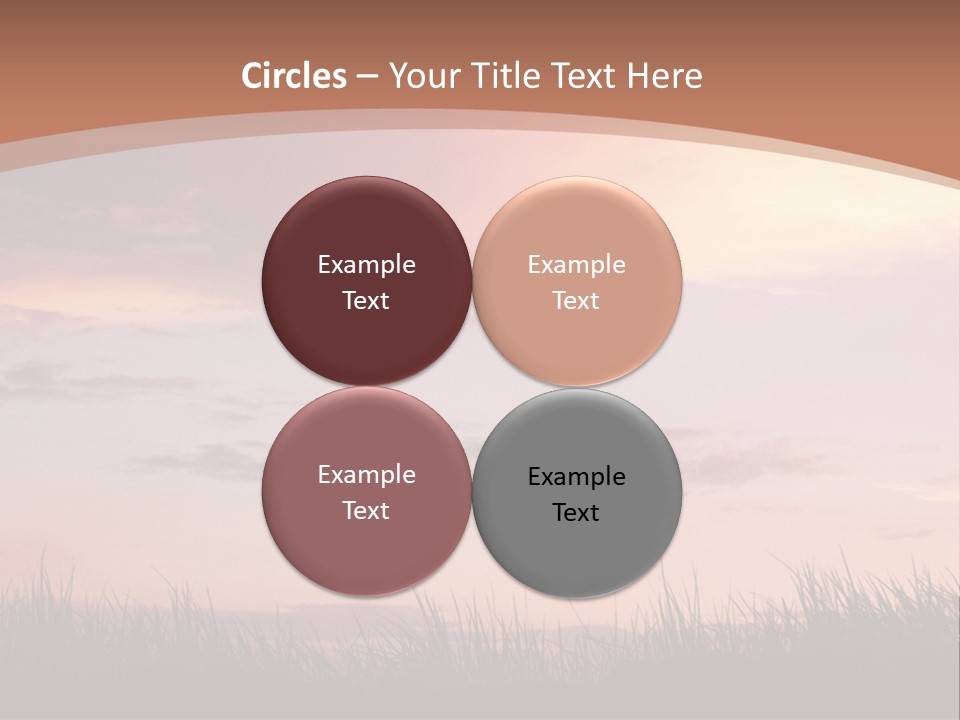 Circles – Your Title Text Here

Example Text

Example Text

Example Text

Example Text